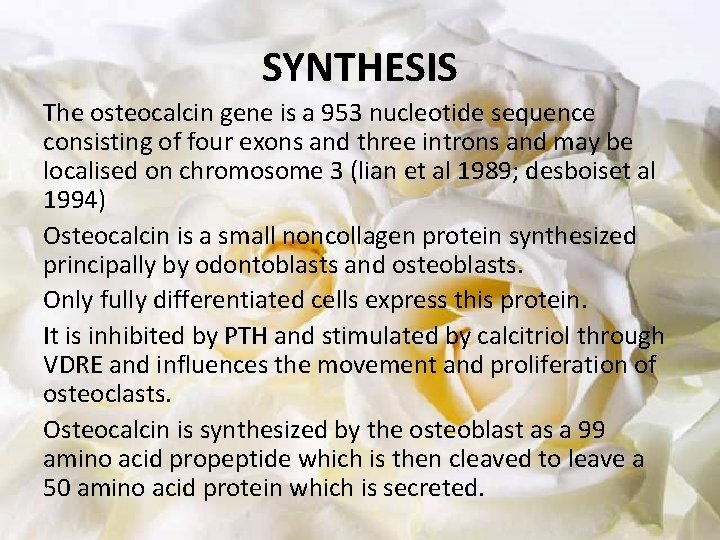 SYNTHESIS

The osteocalcin gene is a 953 nucleotide sequence consisting of four exons and three introns and may be localised on chromosome 3 (lian et al 1989; desboiset al 1994)

Osteocalcin is a small noncollagen protein synthesized principally by odontoblasts and osteoblasts.

Only fully differentiated cells express this protein.

It is inhibited by PTH and stimulated by calcitriol through VDRE and influences the movement and proliferation of osteoclasts.

Osteocalcin is synthesized by the osteoblast as a 99 amino acid propeptide which is then cleaved to leave a 50 amino acid protein which is secreted.